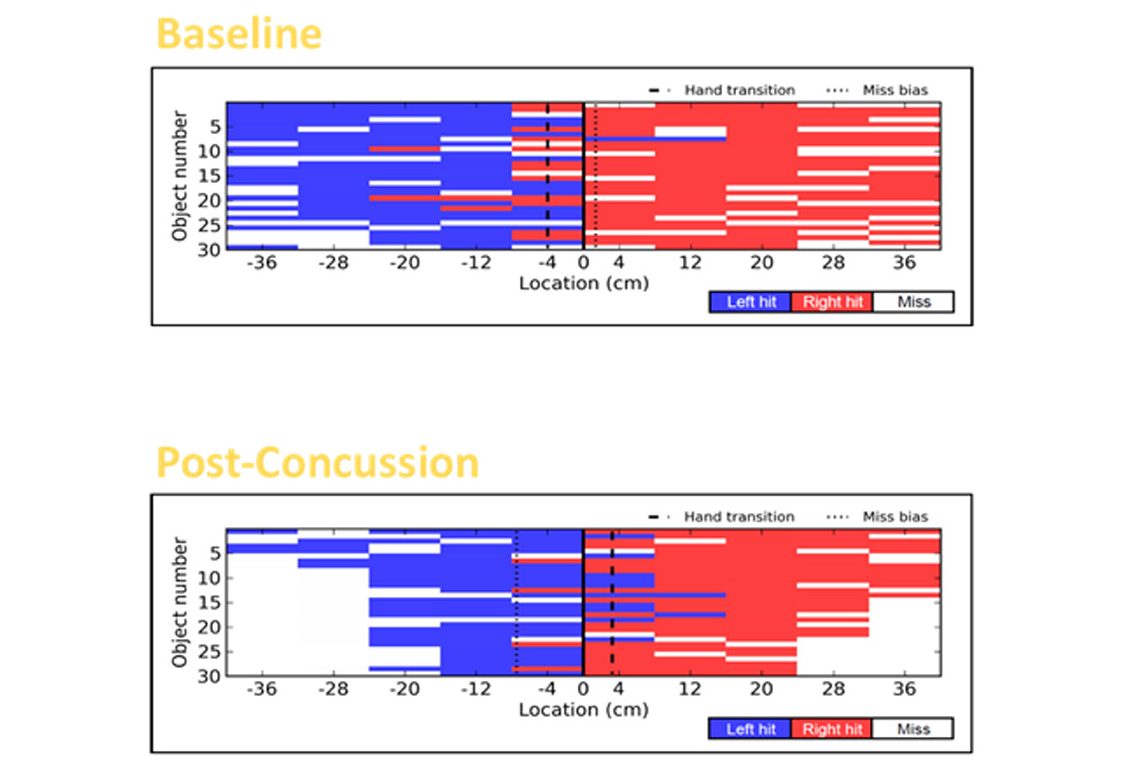 Baseline

Hand transition
Miss bias
Object number
5
10
15
20
25
30
-36
-28
-20
-12
-4
0
4
12
20
28
36
Location (cm)
Left hit
Right hit
Miss

Post-Concussion

Hand transition
Miss bias
Object number
5
10
15
20
25
30
-36
-28
-20
-12
-4
0
4
12
20
28
36
Location (cm)
Left hit
Right hit
Miss